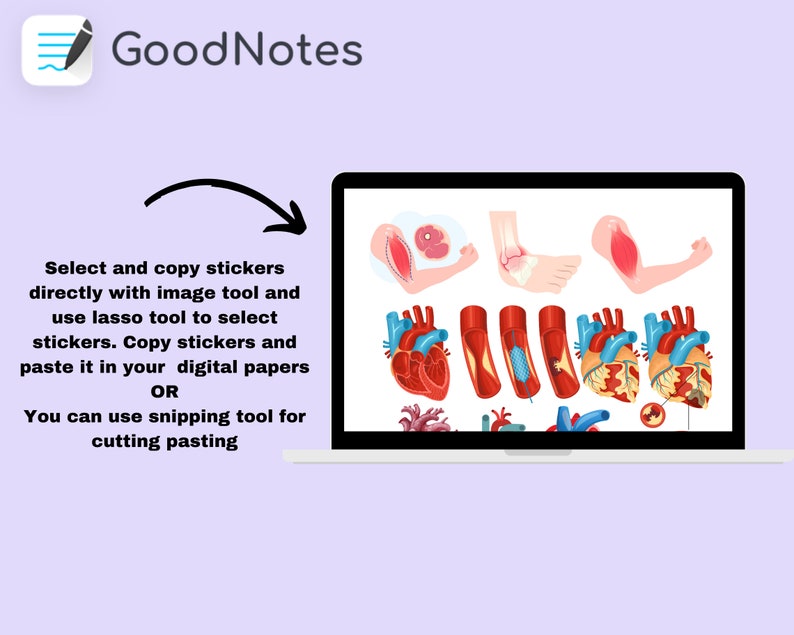 GoodNotes

Select and copy stickers directly with image tool and use lasso tool to select stickers. Copy stickers and paste it in your digital papers
OR
You can use snipping tool for cutting pasting